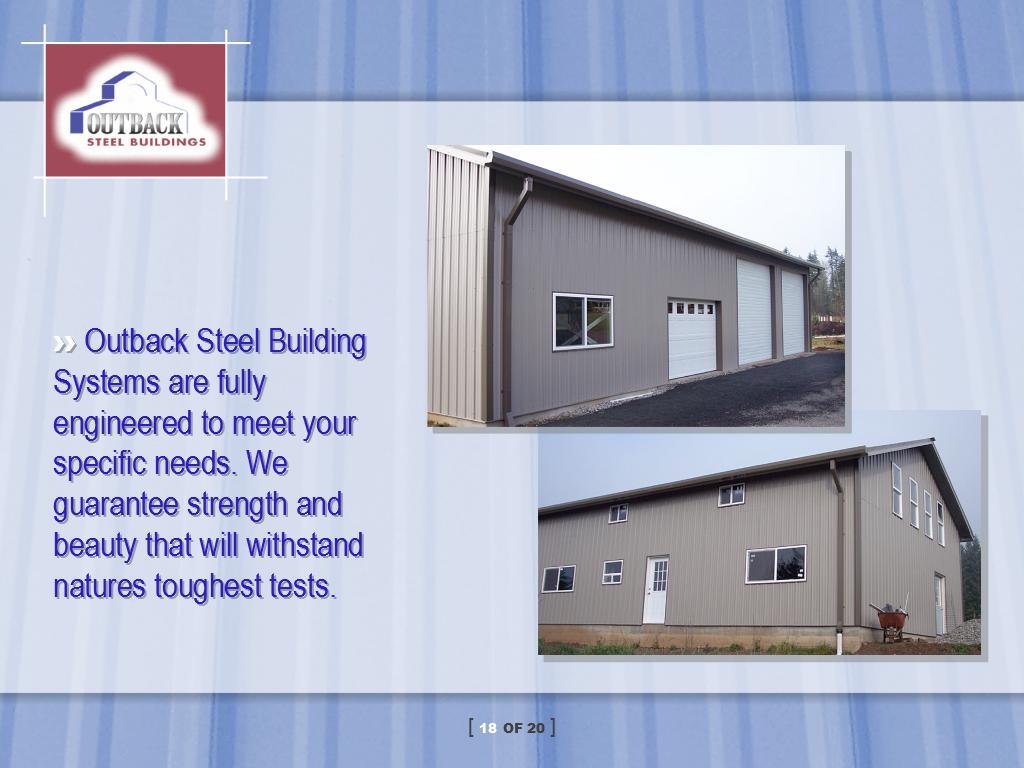 OUTBACK
STEEL BUILDINGS

» Outback Steel Building Systems are fully engineered to meet your specific needs. We guarantee strength and beauty that will withstand natures toughest tests.

[ 18 OF 20 ]